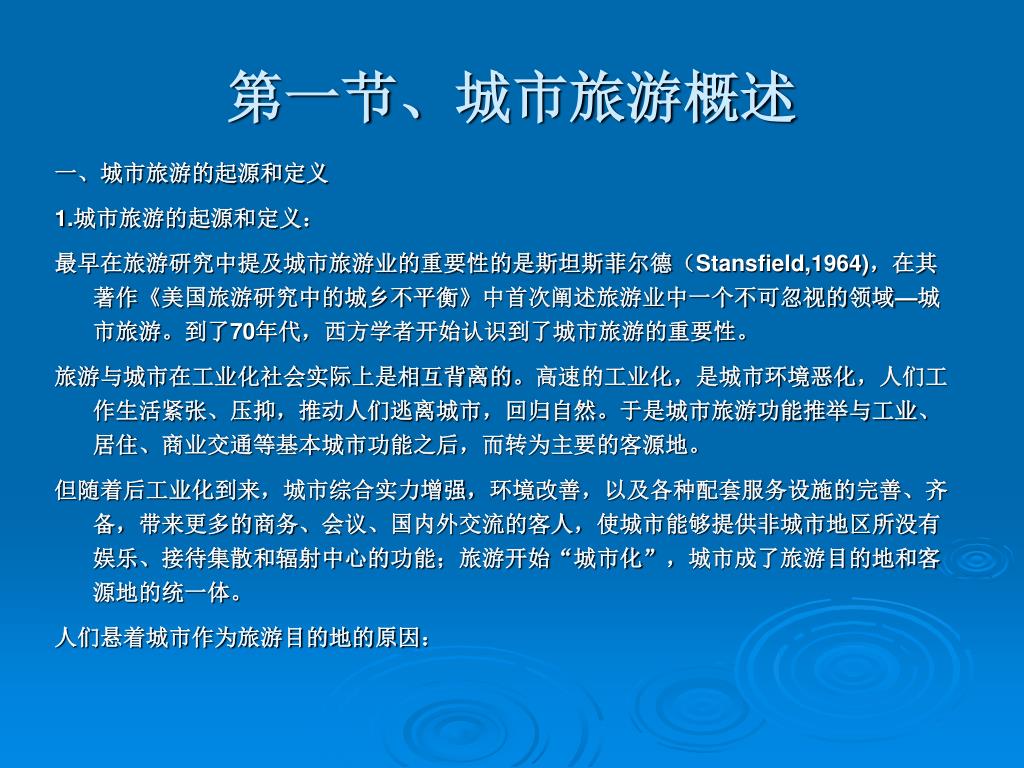 第一节、城市旅游概述

一、城市旅游的起源和定义

1.城市旅游的起源和定义：

最早在旅游研究中提及城市旅游业的重要性的是斯坦斯菲尔德（Stansfield,1964)，在其著作《美国旅游研究中的城乡不平衡》中首次阐述旅游业中一个不可忽视的领域—城市旅游。到了70年代，西方学者开始认识到了城市旅游的重要性。

旅游与城市在工业化社会实际上是相互背离的。高速的工业化，是城市环境恶化，人们工作生活紧张、压抑，推动人们逃离城市，回归自然。于是城市旅游功能推举与工业、居住、商业交通等基本城市功能之后，而转为主要的客源地。

但随着后工业化到来，城市综合实力增强，环境改善，以及各种配套服务设施的完善、齐备，带来更多的商务、会议、国内外交流的客人，使城市能够提供非城市地区所没有娱乐、接待集散和辐射中心的功能；旅游开始“城市化”，城市成了旅游目的地和客源地的统一体。

人们悬着城市作为旅游目的地的原因：